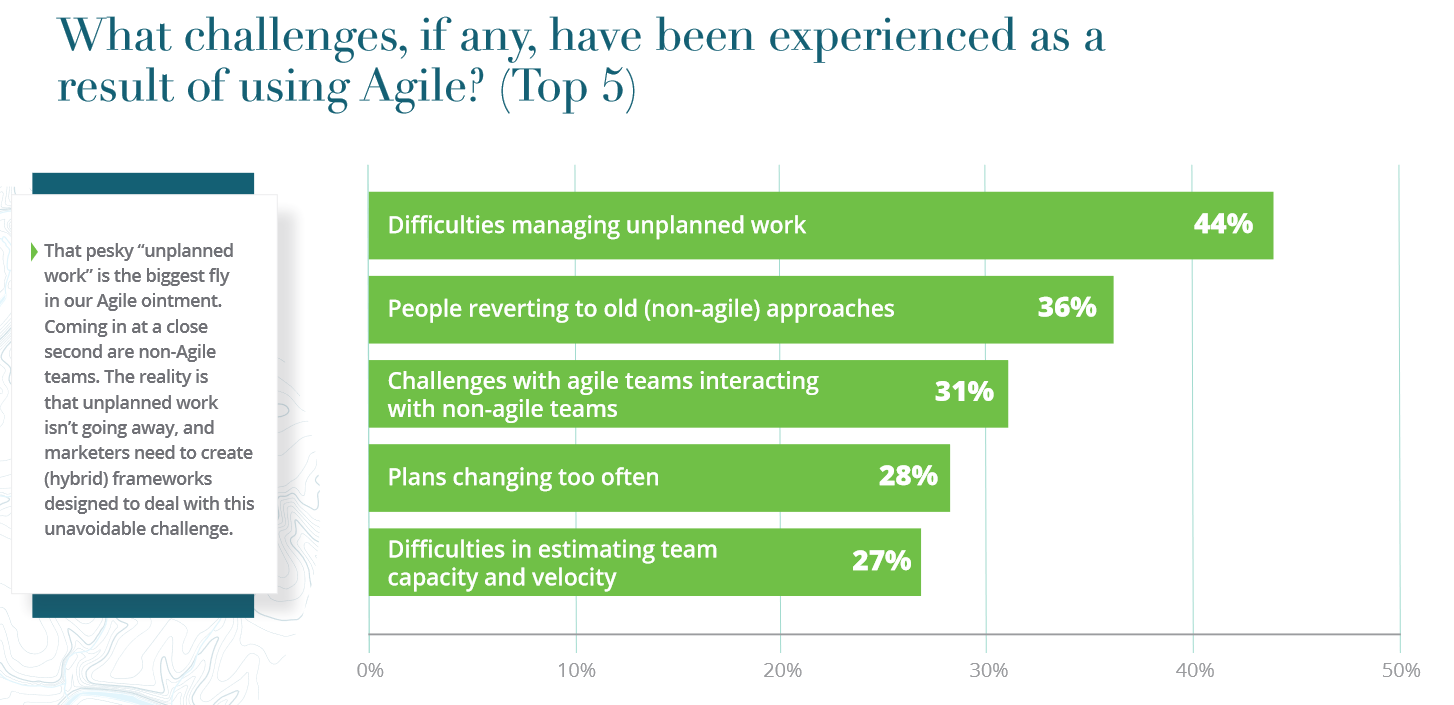 What challenges, if any, have been experienced as a result of using Agile? (Top 5)

That pesky “unplanned work” is the biggest fly in our Agile ointment. Coming in at a close second are non-Agile teams. The reality is that unplanned work isn’t going away, and marketers need to create (hybrid) frameworks designed to deal with this unavoidable challenge.

Difficulties managing unplanned work 44%

People reverting to old (non-agile) approaches 36%

Challenges with agile teams interacting with non-agile teams 31%

Plans changing too often 28%

Difficulties in estimating team capacity and velocity 27%

0% 10% 20% 30% 40% 50%